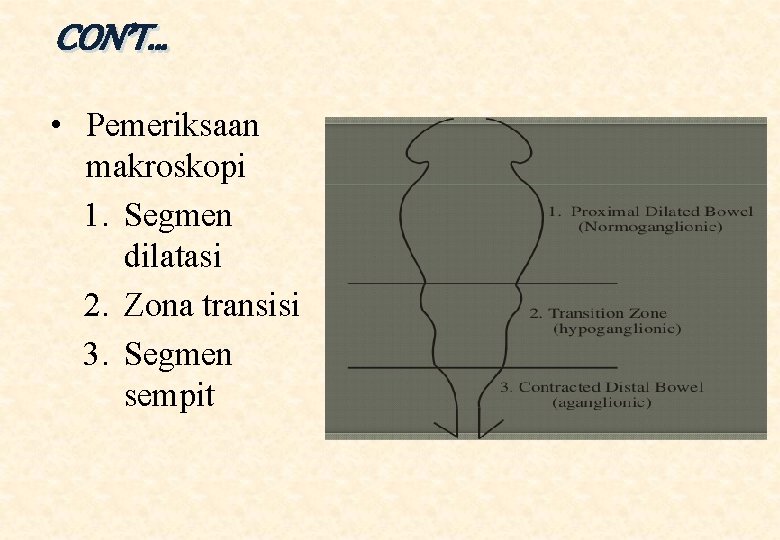 CON'T...

• Pemeriksaan makroskopi
1. Segmen dilatasi
2. Zona transisi
3. Segmen sempit

1. Proximal Dilated Bowel (Normoganglionic)
2. Transition Zone (hypoganglionic)
3. Contracted Distal Bowel (aganglionic)